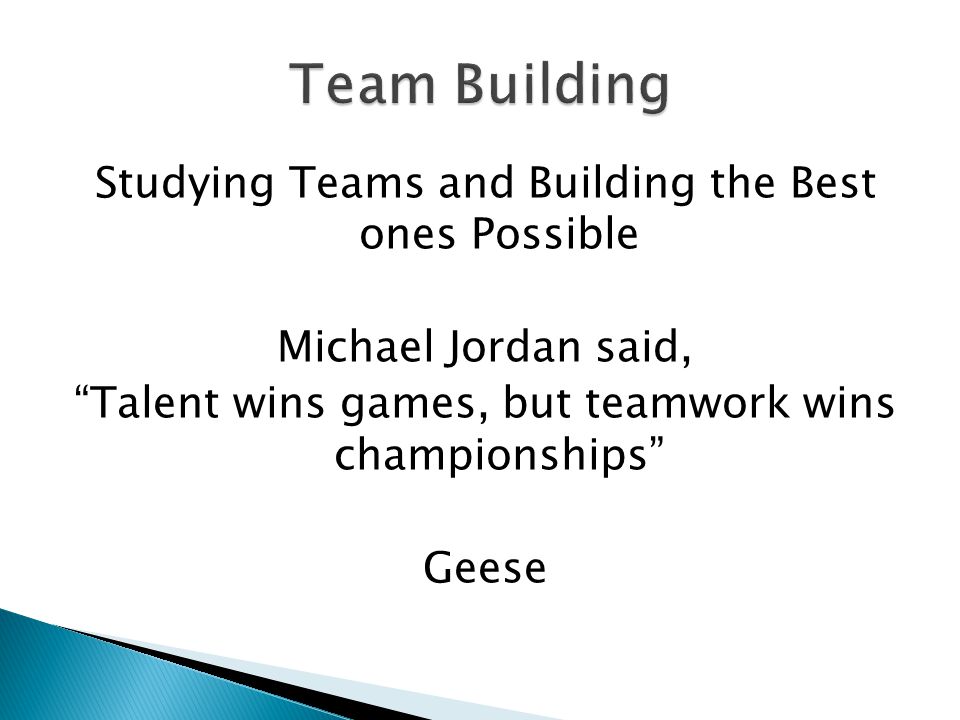 Team Building

Studying Teams and Building the Best ones Possible

Michael Jordan said,
“Talent wins games, but teamwork wins championships”

Geese